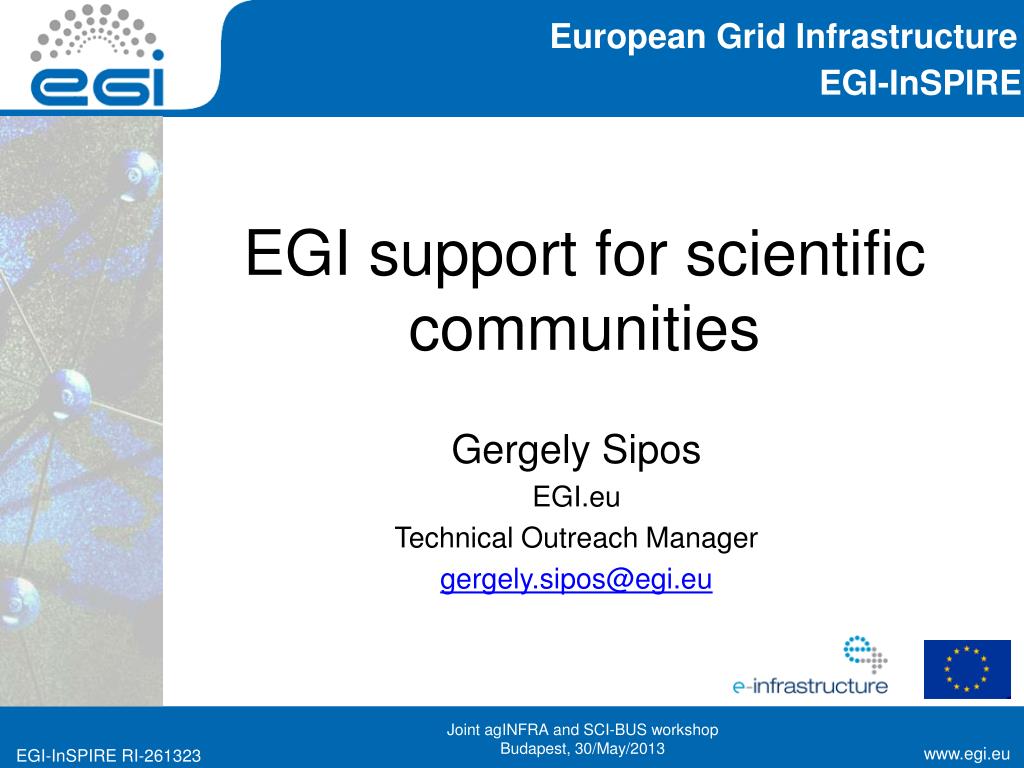 egi

European Grid Infrastructure
EGI-InSPIRE

EGI support for scientific communities

Gergely Sipos
EGI.eu
Technical Outreach Manager
gergely.sipos@egi.eu

e-infrastructure

EGI-InSPIRE RI-261323

Joint agINFRA and SCI-BUS workshop
Budapest, 30/May/2013

www.egi.eu